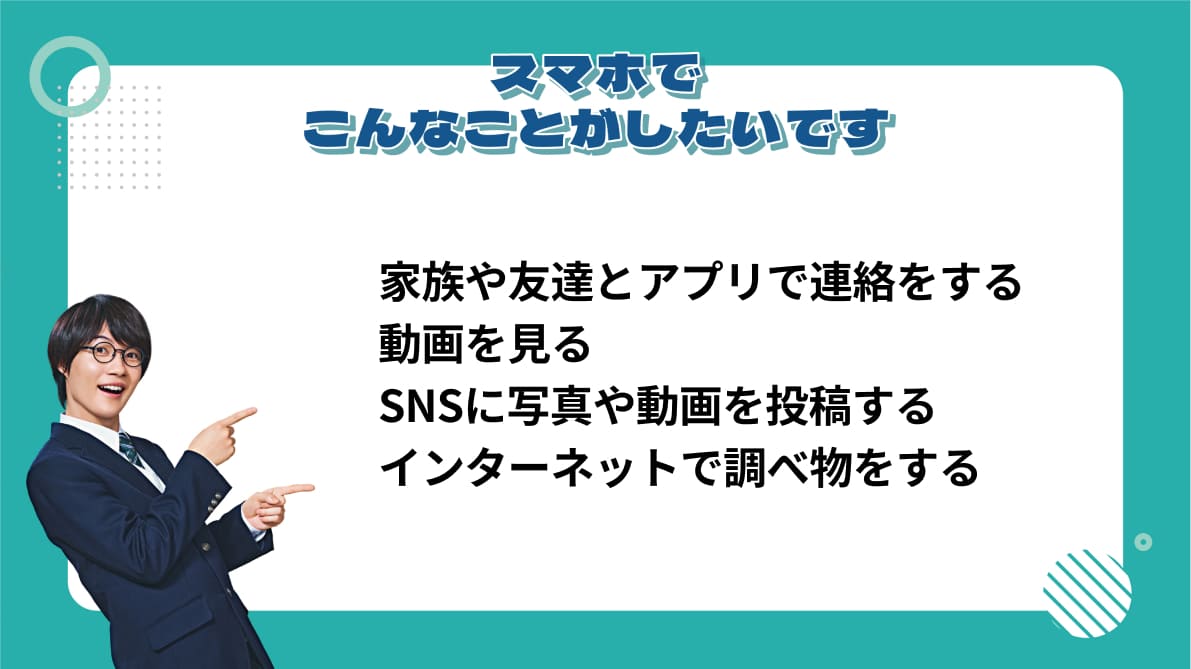 スマホで
こんなことがしたいです

家族や友達とアプリで連絡をする
動画を見る
SNSに写真や動画を投稿する
インターネットで調べ物をする